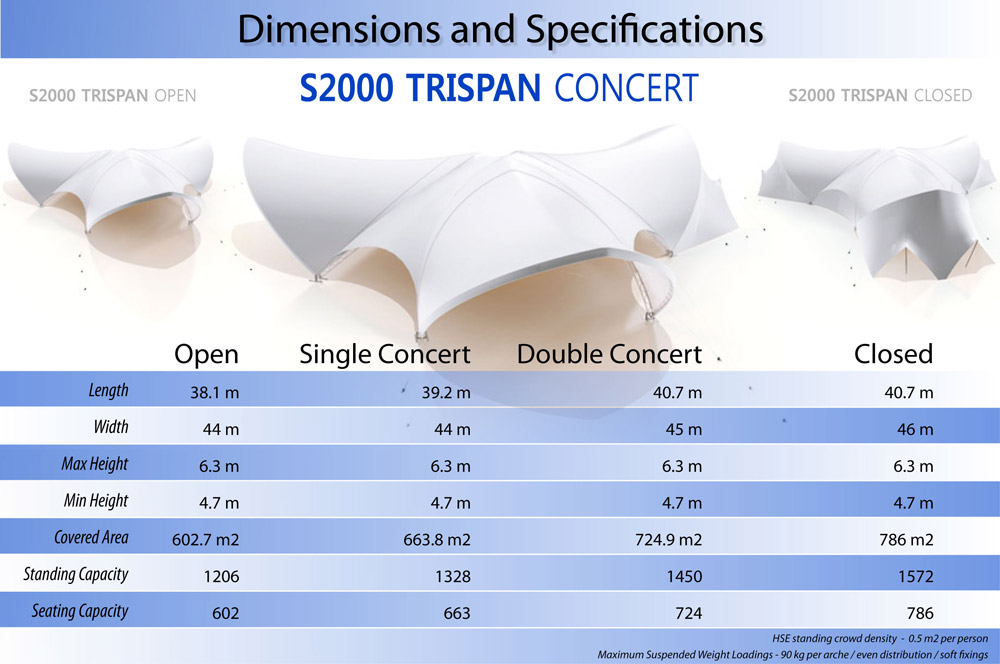 Dimensions and Specifications

S2000 TRISPAN OPEN

S2000 TRISPAN CONCERT

S2000 TRISPAN CLOSED

| | Open | Single Concert | Double Concert | Closed |
|---|---|---|---|---|
| Length | 38.1 m | 39.2 m | 40.7 m | 40.7 m |
| Width | 44 m | 44 m | 45 m | 46 m |
| Max Height | 6.3 m | 6.3 m | 6.3 m | 6.3 m |
| Min Height | 4.7 m | 4.7 m | 4.7 m | 4.7 m |
| Covered Area | 602.7 m2 | 663.8 m2 | 724.9 m2 | 786 m2 |
| Standing Capacity | 1206 | 1328 | 1450 | 1572 |
| Seating Capacity | 602 | 663 | 724 | 786 |

HSE standing crowd density - 0.5 m2 per person

Maximum Suspended Weight Loadings - 90 kg per arche / even distribution / soft fixings